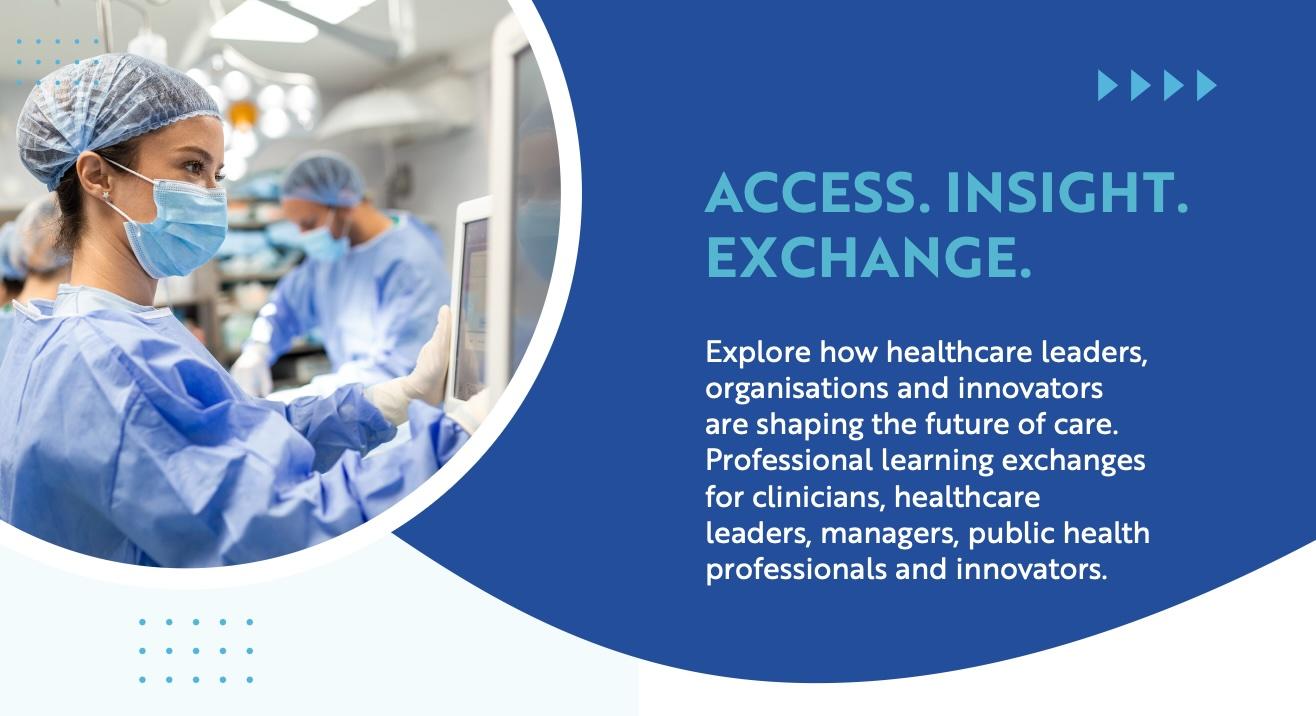 ACCESS. INSIGHT. EXCHANGE.

Explore how healthcare leaders, organisations and innovators are shaping the future of care. Professional learning exchanges for clinicians, healthcare leaders, managers, public health professionals and innovators.